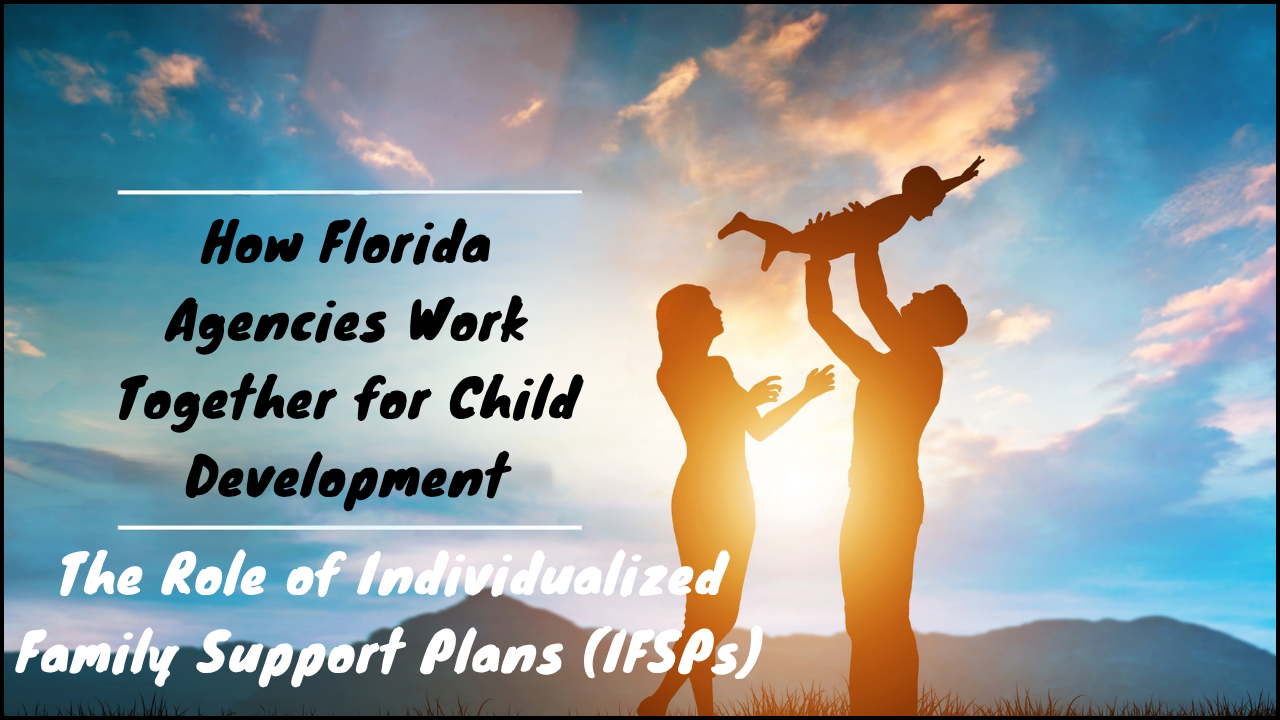 How Florida Agencies Work Together for Child Development

The Role of Individualized Family Support Plans (IFSPs)